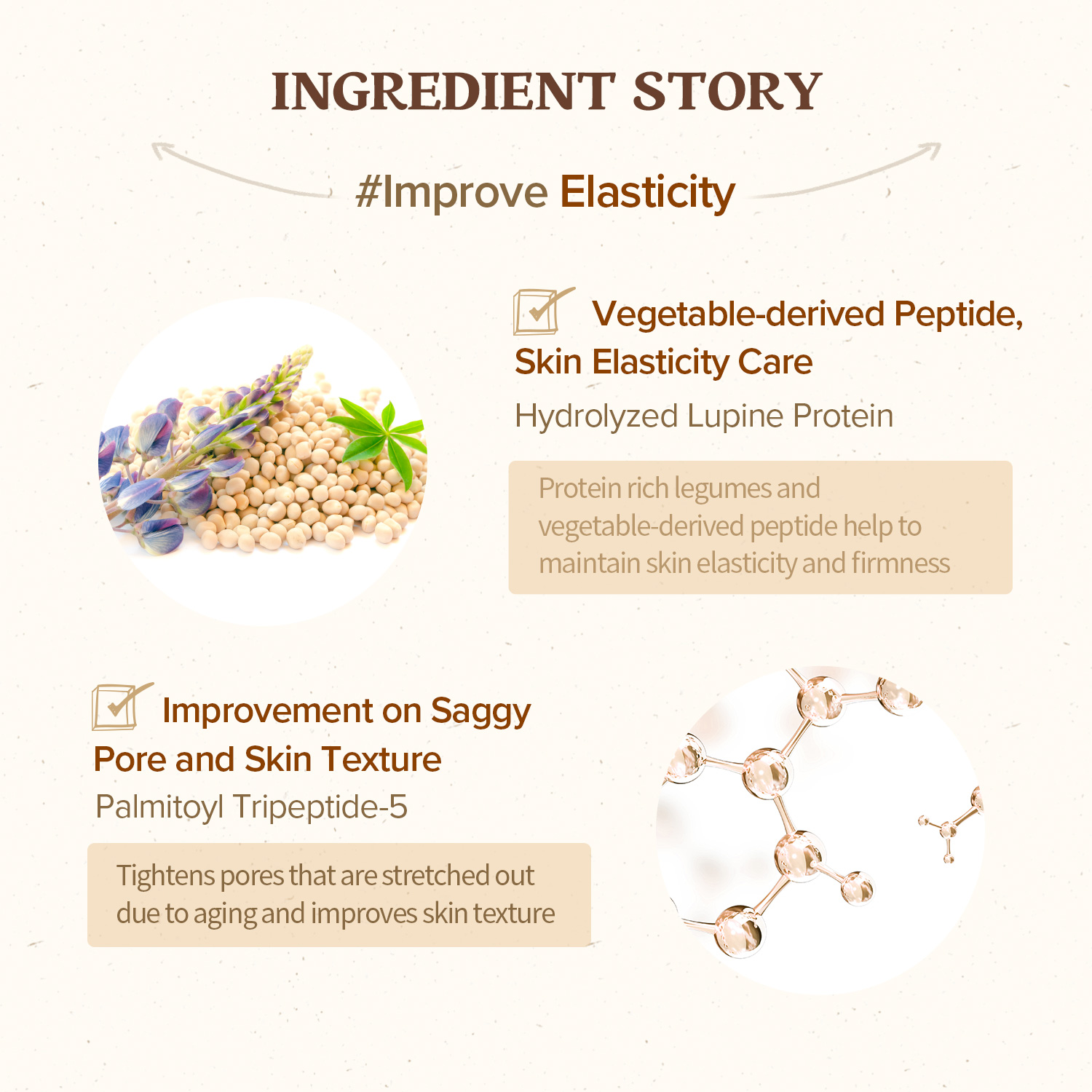 INGREDIENT STORY

#Improve Elasticity

Vegetable-derived Peptide, Skin Elasticity Care
Hydrolyzed Lupine Protein

Protein rich legumes and vegetable-derived peptide help to maintain skin elasticity and firmness

Improvement on Saggy Pore and Skin Texture
Palmitoyl Tripeptide-5

Tightens pores that are stretched out due to aging and improves skin texture